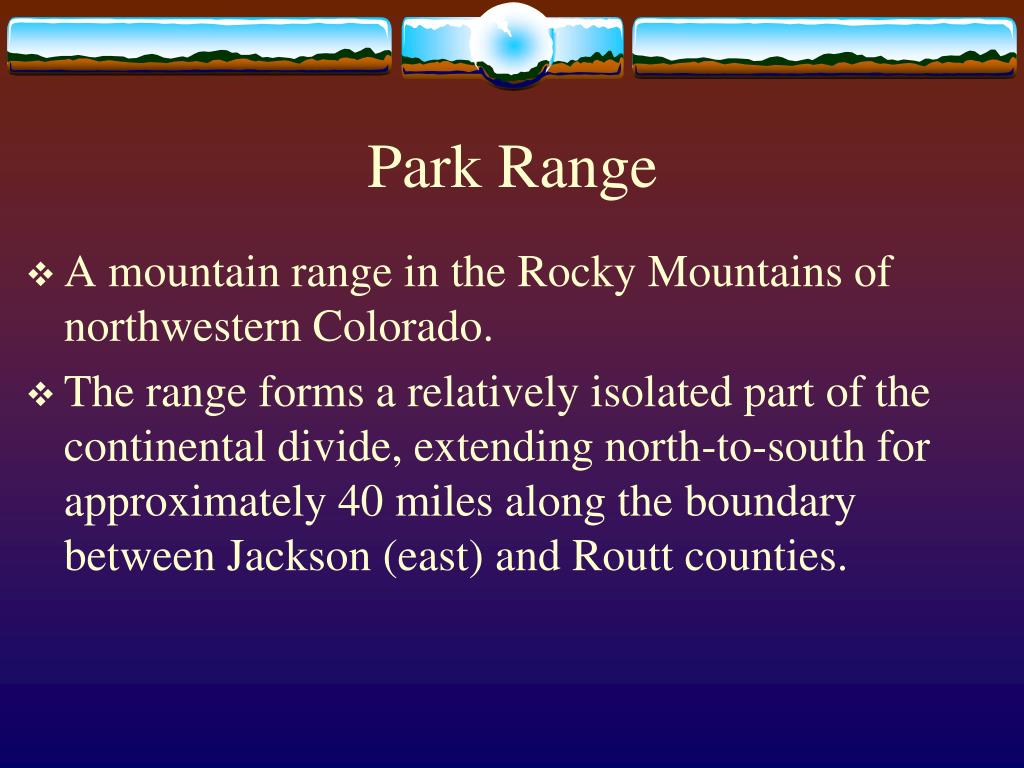 Park Range

❖ A mountain range in the Rocky Mountains of northwestern Colorado.

❖ The range forms a relatively isolated part of the continental divide, extending north-to-south for approximately 40 miles along the boundary between Jackson (east) and Routt counties.